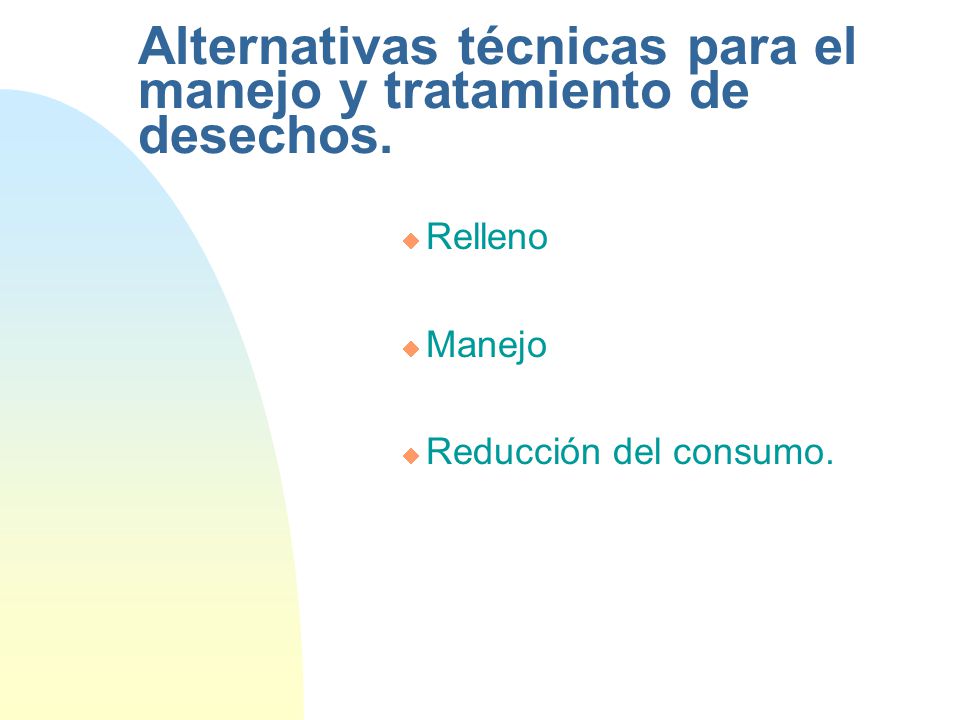 Alternativas técnicas para el manejo y tratamiento de desechos.

Relleno

Manejo

Reducción del consumo.